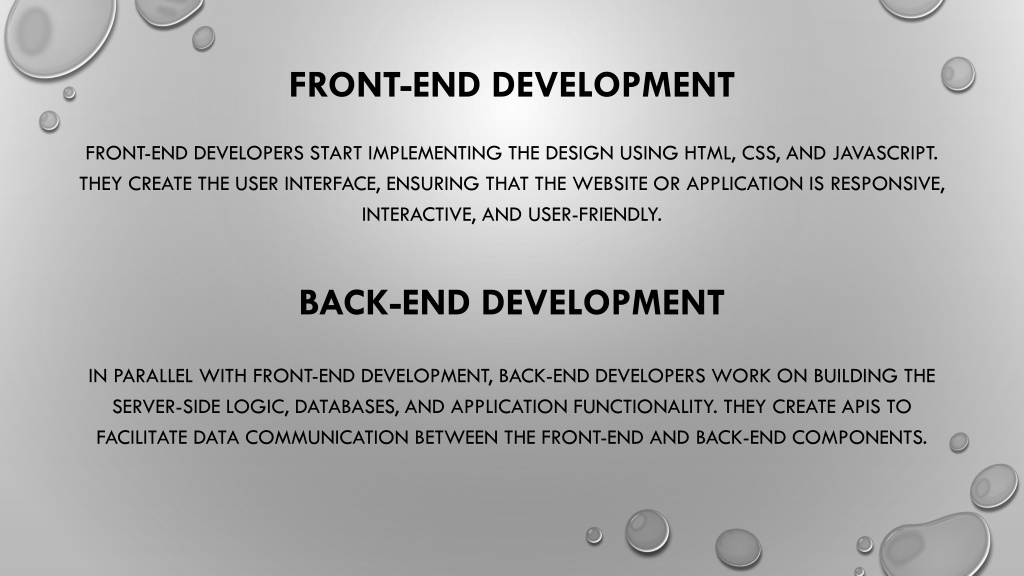 FRONT-END DEVELOPMENT

FRONT-END DEVELOPERS START IMPLEMENTING THE DESIGN USING HTML, CSS, AND JAVASCRIPT. THEY CREATE THE USER INTERFACE, ENSURING THAT THE WEBSITE OR APPLICATION IS RESPONSIVE, INTERACTIVE, AND USER-FRIENDLY.

BACK-END DEVELOPMENT

IN PARALLEL WITH FRONT-END DEVELOPMENT, BACK-END DEVELOPERS WORK ON BUILDING THE SERVER-SIDE LOGIC, DATABASES, AND APPLICATION FUNCTIONALITY. THEY CREATE APIS TO FACILITATE DATA COMMUNICATION BETWEEN THE FRONT-END AND BACK-END COMPONENTS.